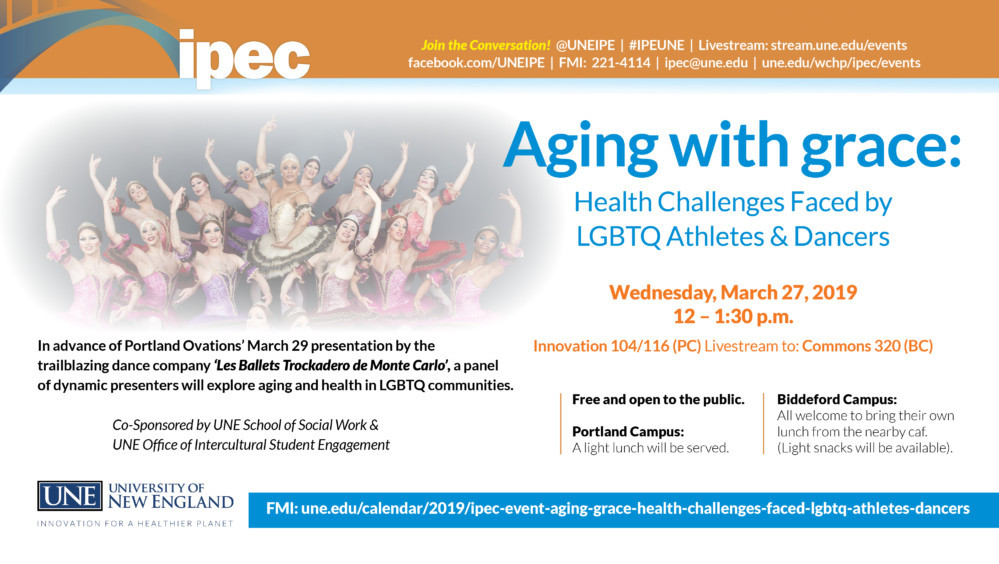 ipec

Join the Conversation! @UNEIPE | #IPEUNE | Livestream: stream.une.edu/events
facebook.com/UNEIPE | FMI: 221-4114 | ipec@une.edu | une.edu/wchp/ipec/events

Aging with grace:

Health Challenges Faced by LGBTQ Athletes & Dancers

Wednesday, March 27, 2019
12 – 1:30 p.m.

Innovation 104/116 (PC) Livestream to: Commons 320 (BC)

In advance of Portland Ovations' March 29 presentation by the trailblazing dance company 'Les Ballets Trockadero de Monte Carlo', a panel of dynamic presenters will explore aging and health in LGBTQ communities.

Co-Sponsored by UNE School of Social Work & UNE Office of Intercultural Student Engagement

Free and open to the public.

Portland Campus:
A light lunch will be served.

Biddeford Campus:
All welcome to bring their own lunch from the nearby caf. (Light snacks will be available).

UNE UNIVERSITY OF NEW ENGLAND
INNOVATION FOR A HEALTHIER PLANET

FMI: une.edu/calendar/2019/ipec-event-aging-grace-health-challenges-faced-lgbtq-athletes-dancers